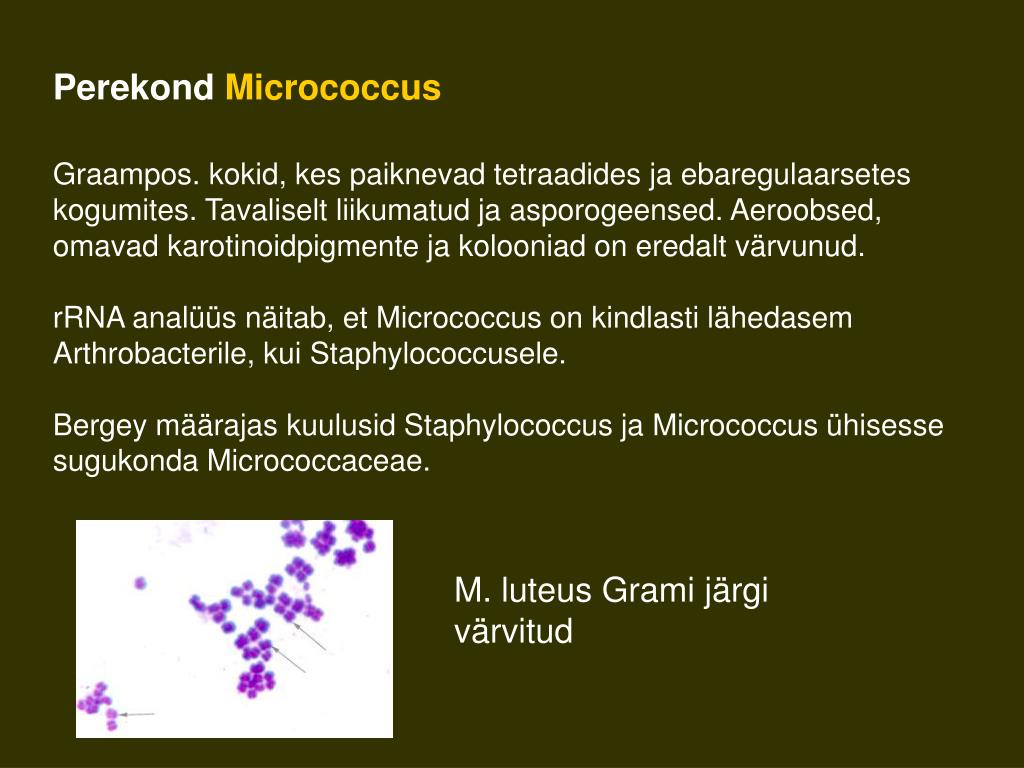 Perekond Micrococcus

Graampos. kokid, kes paiknevad tetraadides ja ebaregulaarsetes kogumites. Tavaliselt liikumatud ja asporogeensed. Aeroobsed, omavad karotinoidpigmente ja kolooniad on eredalt värvunud.

rRNA analüüs näitab, et Micrococcus on kindlasti lähedasem Arthrobacterile, kui Staphylococcusele.

Bergey määrajas kuulusid Staphylococcus ja Micrococcus ühisesse sugukonda Micrococcaceae.

M. luteus Grami järgi värvitud